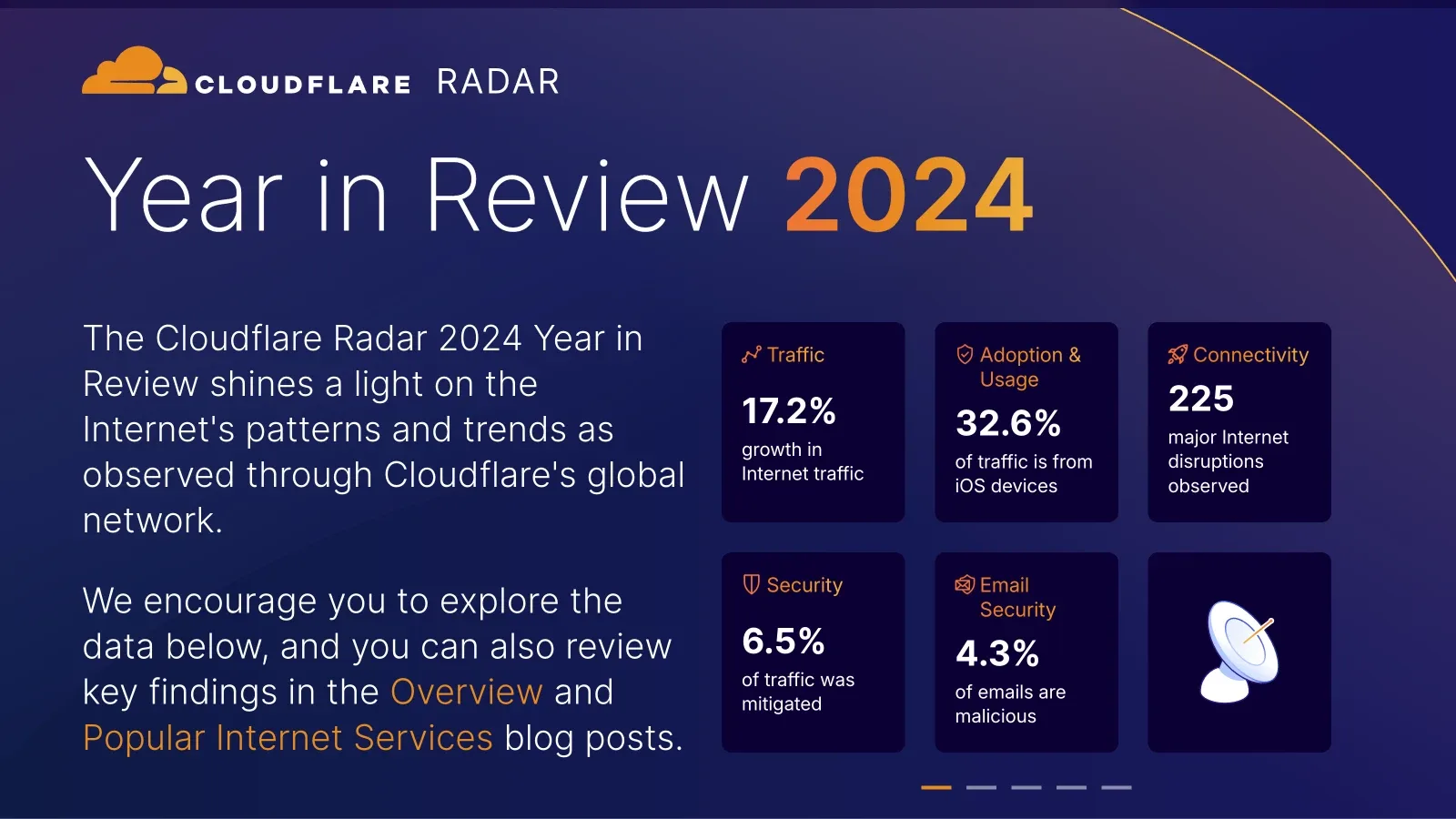 CLOUDFLARE RADAR

Year in Review 2024

The Cloudflare Radar 2024 Year in Review shines a light on the Internet's patterns and trends as observed through Cloudflare's global network.

We encourage you to explore the data below, and you can also review key findings in the Overview and Popular Internet Services blog posts.

Traffic
17.2%
growth in Internet traffic

Adoption & Usage
32.6%
of traffic is from iOS devices

Connectivity
225
major Internet disruptions observed

Security
6.5%
of traffic was mitigated

Email Security
4.3%
of emails are malicious